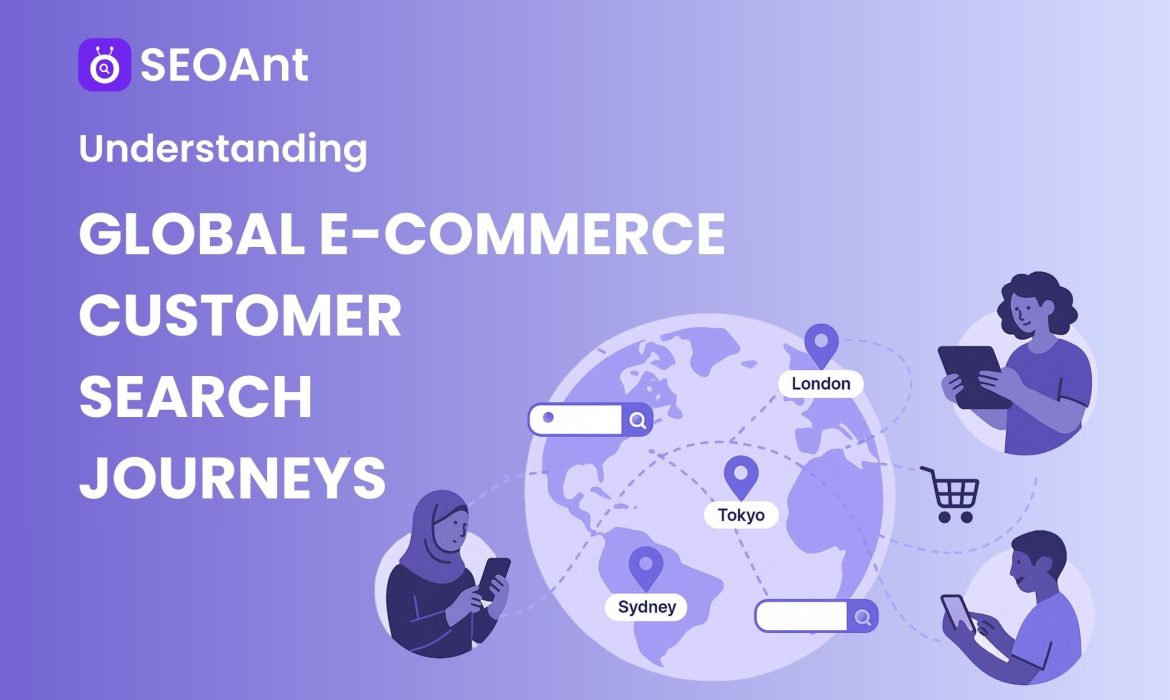 SEOAnt

Understanding

GLOBAL E-COMMERCE CUSTOMER SEARCH JOURNEYS

London

Tokyo

Sydney